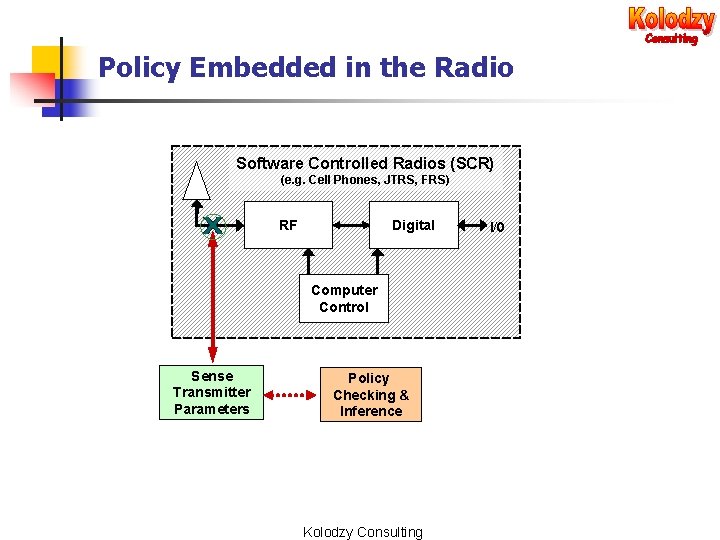 Kolodzy
Consulting

Policy Embedded in the Radio

Software Controlled Radios (SCR)
(e.g. Cell Phones, JTRS, FRS)

RF

Digital

I/0

Computer Control

Sense Transmitter Parameters

Policy Checking & Inference

Kolodzy Consulting